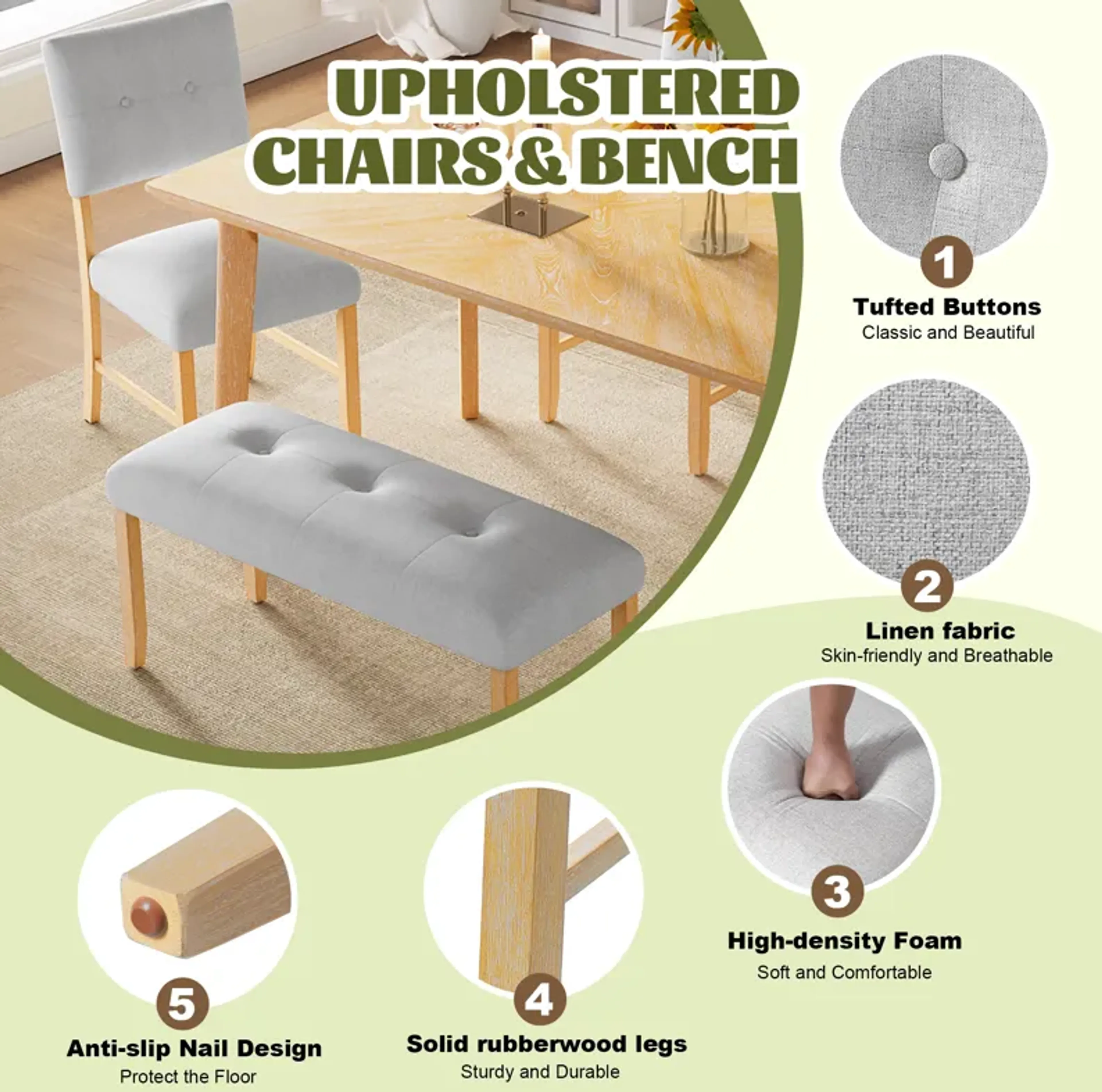 UPHOLSTERED CHAIRS & BENCH

1
Tufted Buttons
Classic and Beautiful

2
Linen fabric
Skin-friendly and Breathable

3
High-density Foam
Soft and Comfortable

4
Solid rubberwood legs
Sturdy and Durable

5
Anti-slip Nail Design
Protect the Floor